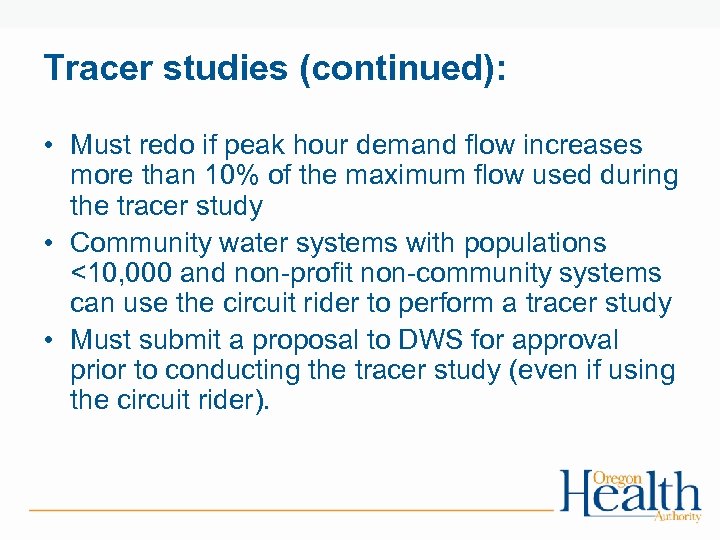 Tracer studies (continued):

• Must redo if peak hour demand flow increases more than 10% of the maximum flow used during the tracer study

• Community water systems with populations <10,000 and non-profit non-community systems can use the circuit rider to perform a tracer study

• Must submit a proposal to DWS for approval prior to conducting the tracer study (even if using the circuit rider).

Oregon Health Authority